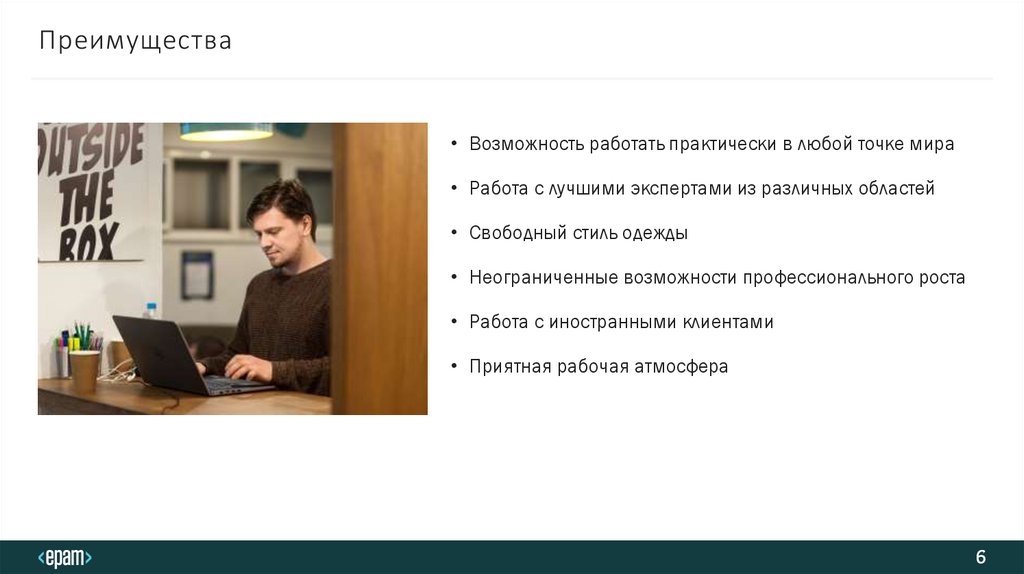 Преимущества

OUTSIDE THE BOX

• Возможность работать практически в любой точке мира
• Работа с лучшими экспертами из различных областей
• Свободный стиль одежды
• Неограниченные возможности профессионального роста
• Работа с иностранными клиентами
• Приятная рабочая атмосфера

<epam>

6